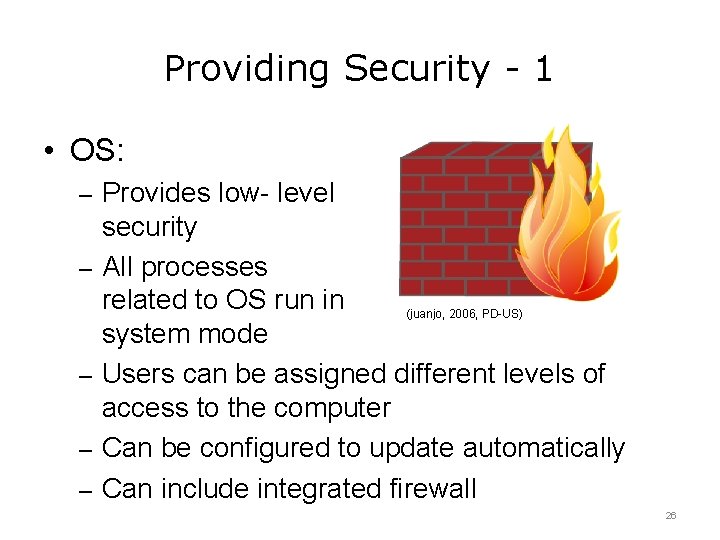 Providing Security - 1

• OS:

– Provides low- level security

– All processes related to OS run in system mode

(juanjo, 2006, PD-US)

– Users can be assigned different levels of access to the computer

– Can be configured to update automatically

– Can include integrated firewall

26